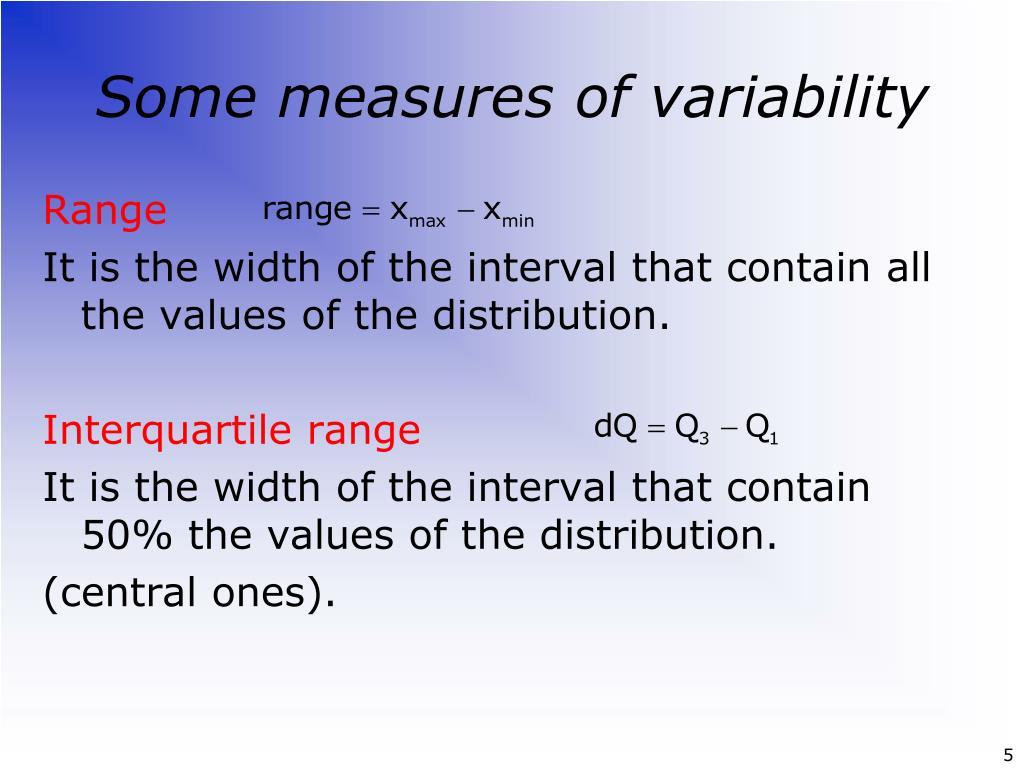 Some measures of variability

Range $\text{range} = x_{max} - x_{min}$

It is the width of the interval that contain all the values of the distribution.

Interquartile range $dQ = Q_3 - Q_1$

It is the width of the interval that contain 50% the values of the distribution.

(central ones).

5